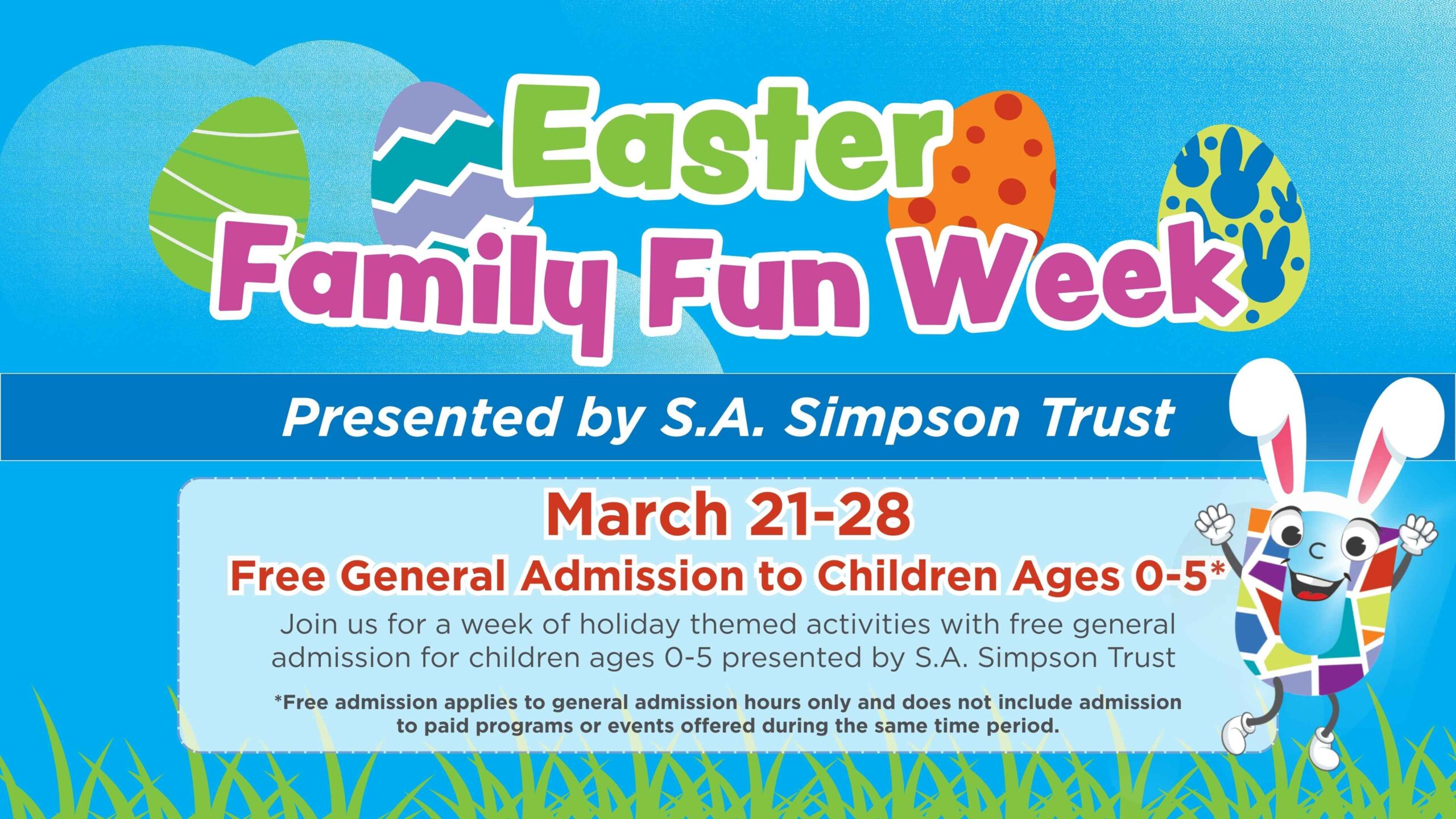 Easter Family Fun Week

Presented by S.A. Simpson Trust

March 21-28

Free General Admission to Children Ages 0-5*

Join us for a week of holiday themed activities with free general admission for children ages 0-5 presented by S.A. Simpson Trust

*Free admission applies to general admission hours only and does not include admission to paid programs or events offered during the same time period.